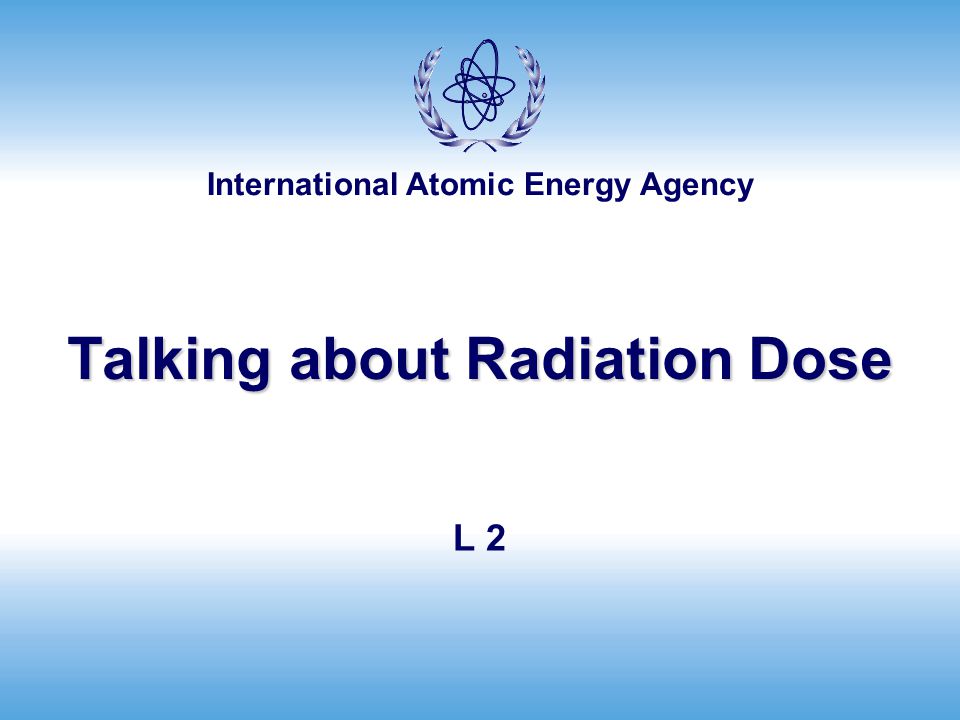 International Atomic Energy Agency

Talking about Radiation Dose

L 2